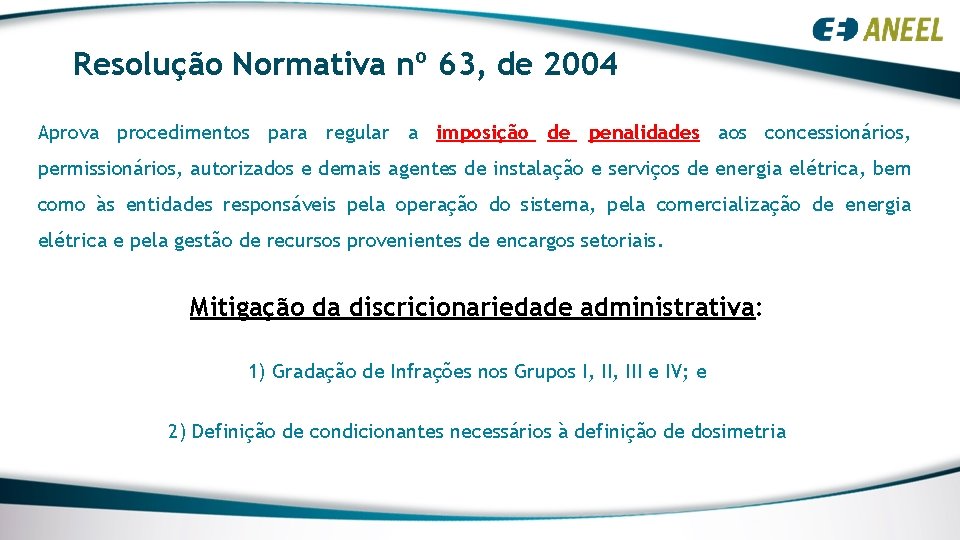 ANEEL

Resolução Normativa nº 63, de 2004

Aprova procedimentos para regular a imposição de penalidades aos concessionários, permissionários, autorizados e demais agentes de instalação e serviços de energia elétrica, bem como às entidades responsáveis pela operação do sistema, pela comercialização de energia elétrica e pela gestão de recursos provenientes de encargos setoriais.

Mitigação da discricionariedade administrativa:

1) Gradação de Infrações nos Grupos I, II, III e IV; e

2) Definição de condicionantes necessários à definição de dosimetria